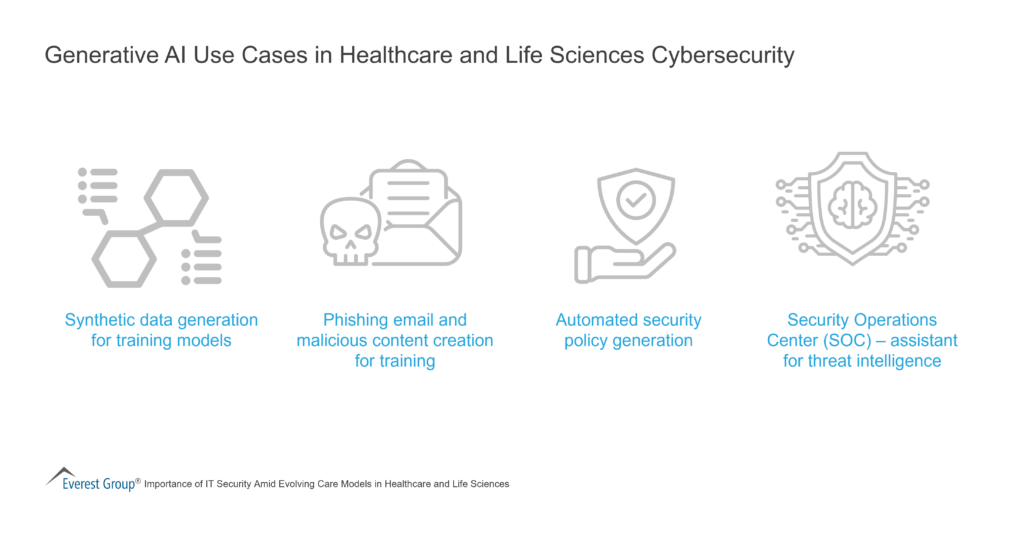 Generative AI Use Cases in Healthcare and Life Sciences Cybersecurity

Synthetic data generation for training models

Phishing email and malicious content creation for training

Automated security policy generation

Security Operations Center (SOC) – assistant for threat intelligence

Everest Group® Importance of IT Security Amid Evolving Care Models in Healthcare and Life Sciences